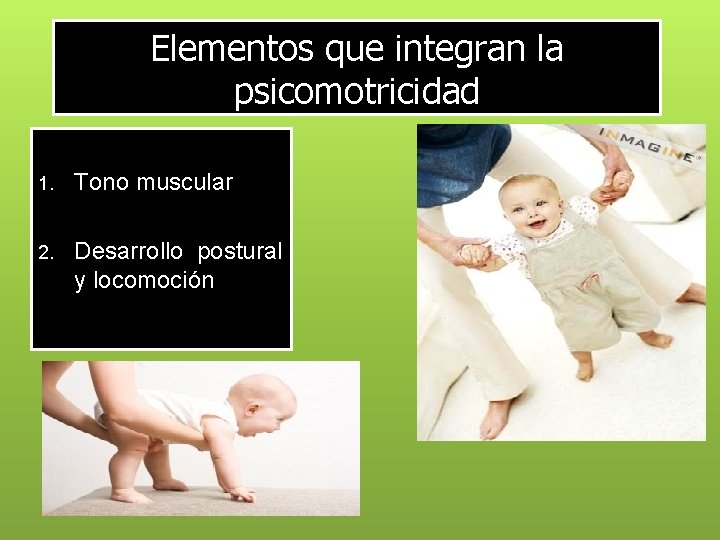 Elementos que integran la psicomotricidad

1. Tono muscular

2. Desarrollo postural y locomoción

INMAGINE